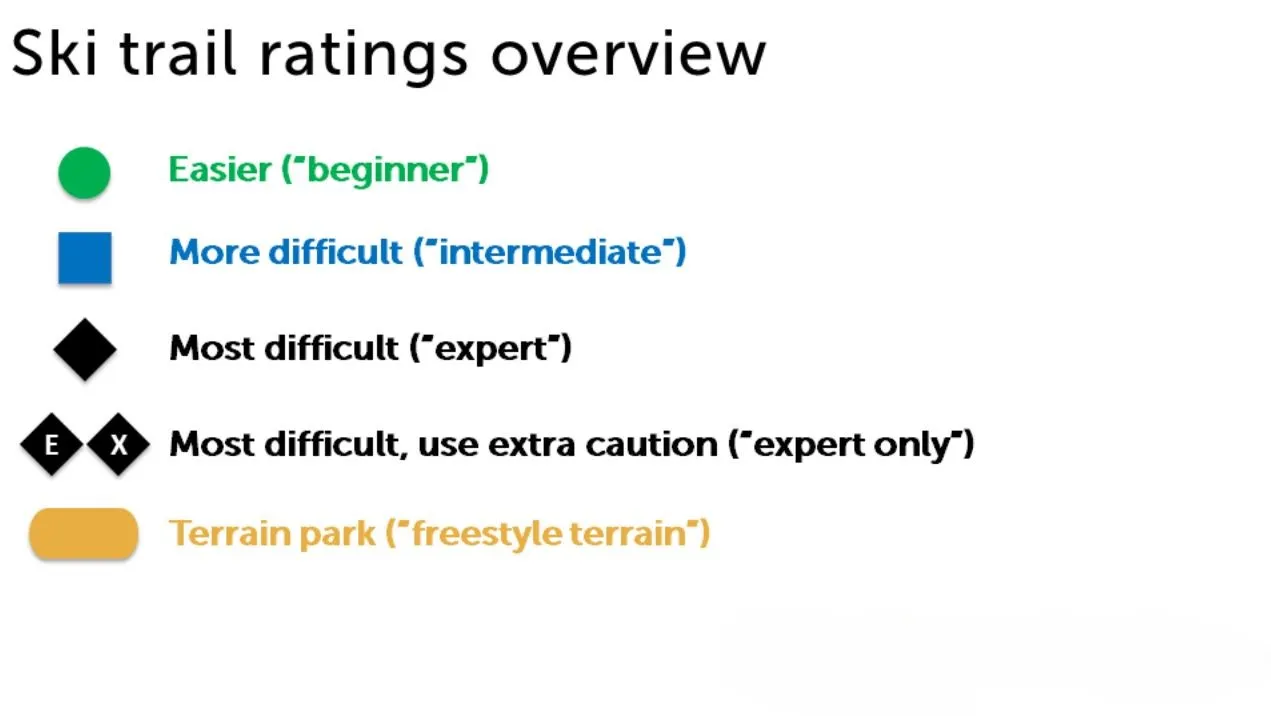 Ski trail ratings overview

Easier ("beginner")

More difficult ("intermediate")

Most difficult ("expert")

E X Most difficult, use extra caution ("expert only")

Terrain park ("freestyle terrain")